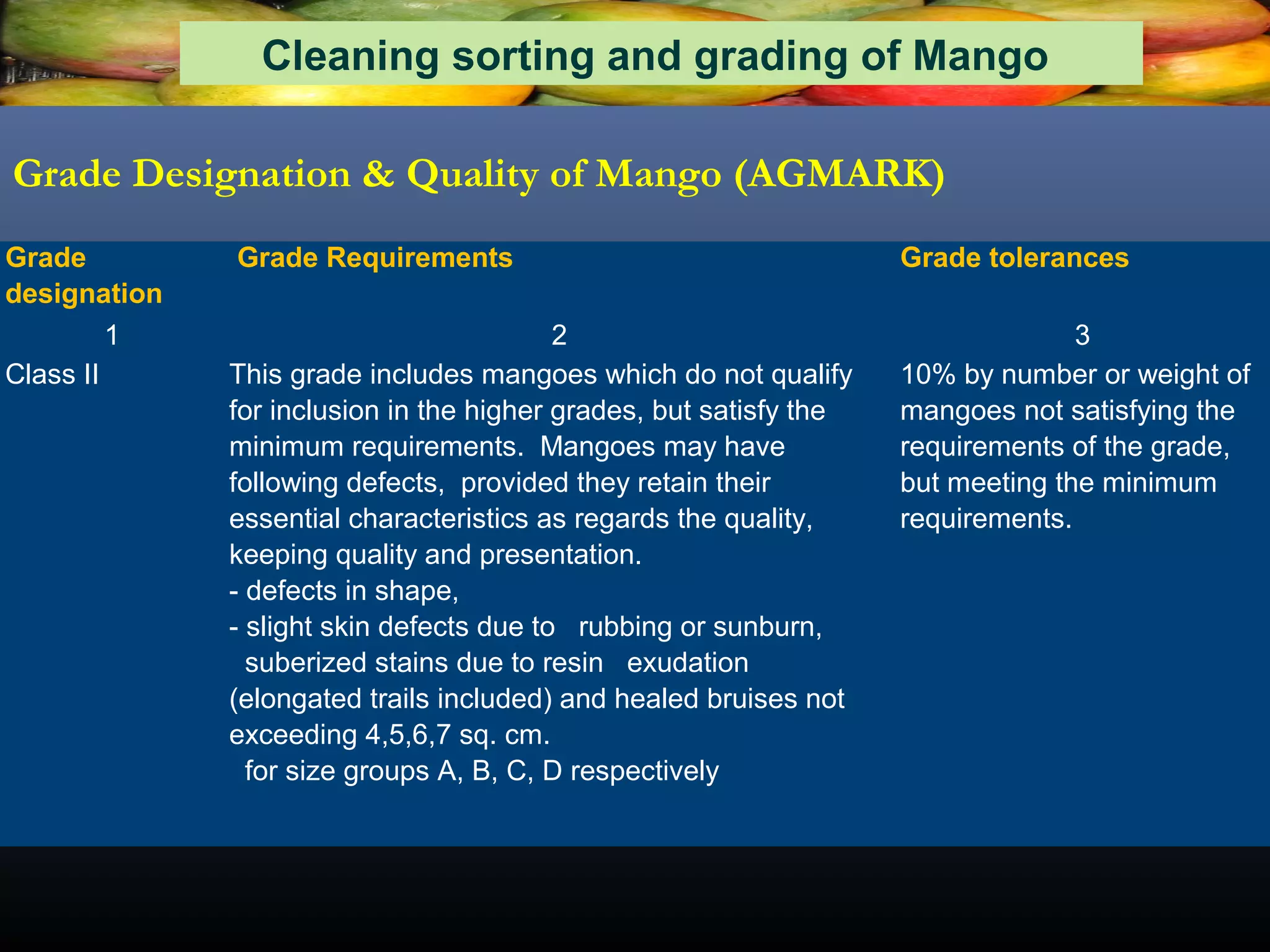 Cleaning sorting and grading of Mango

Grade Designation & Quality of Mango (AGMARK)

| Grade designation | Grade Requirements | Grade tolerances |
|---|---|---|
| 1 | 2 | 3 |
| Class II | This grade includes mangoes which do not qualify for inclusion in the higher grades, but satisfy the minimum requirements. Mangoes may have following defects, provided they retain their essential characteristics as regards the quality, keeping quality and presentation. - defects in shape, - slight skin defects due to rubbing or sunburn, suberized stains due to resin exudation (elongated trails included) and healed bruises not exceeding 4,5,6,7 sq. cm. for size groups A, B, C, D respectively | 10% by number or weight of mangoes not satisfying the requirements of the grade, but meeting the minimum requirements. |